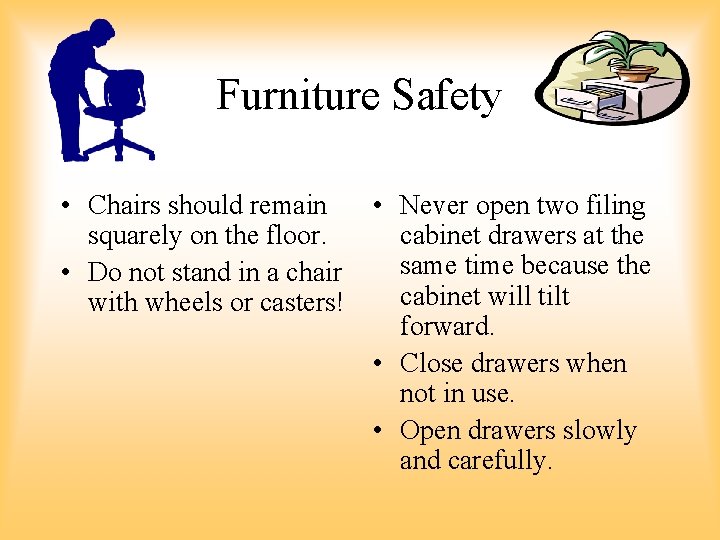 Furniture Safety

• Chairs should remain squarely on the floor.
• Do not stand in a chair with wheels or casters!

• Never open two filing cabinet drawers at the same time because the cabinet will tilt forward.
• Close drawers when not in use.
• Open drawers slowly and carefully.